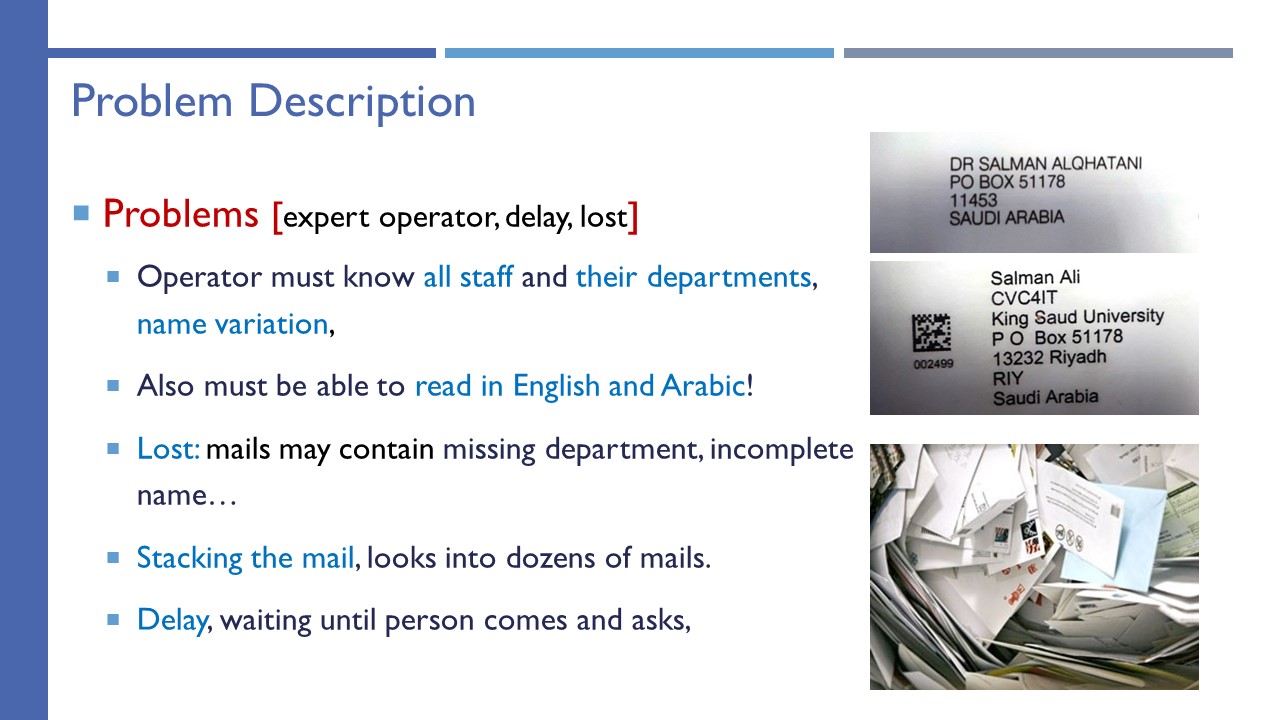 Problem Description

Problems [expert operator, delay, lost]

Operator must know all staff and their departments, name variation,

Also must be able to read in English and Arabic!

Lost: mails may contain missing department, incomplete name…

Stacking the mail, looks into dozens of mails.

Delay, waiting until person comes and asks,

DR SALMAN ALQHATANI
PO BOX 51178
11453
SAUDI ARABIA

002499

Salman Ali
CVC4IT
King Saud University
P O Box 51178
13232 Riyadh
RIY
Saudi Arabia